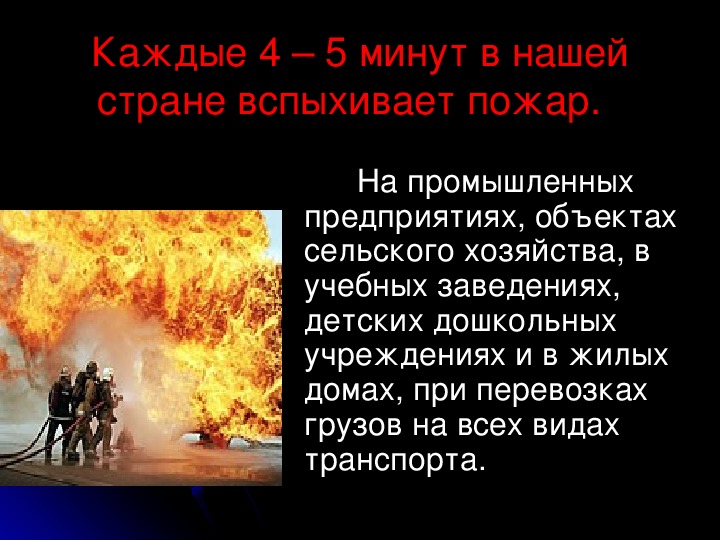 Каждые 4 – 5 минут в нашей стране вспыхивает пожар.

На промышленных предприятиях, объектах сельского хозяйства, в учебных заведениях, детских дошкольных учреждениях и в жилых домах, при перевозках грузов на всех видах транспорта.